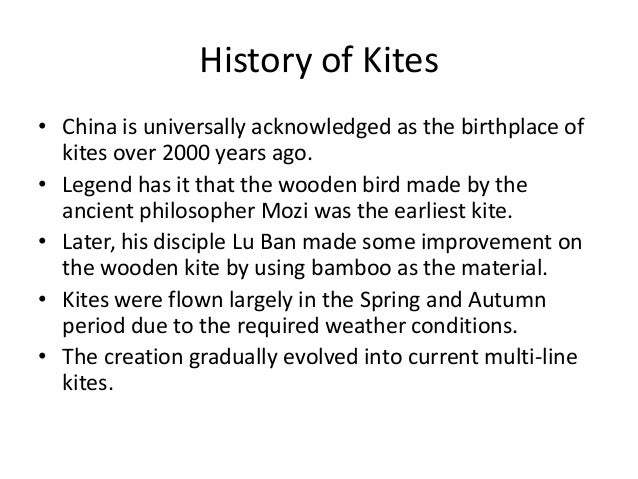 History of Kites

• China is universally acknowledged as the birthplace of kites over 2000 years ago.
• Legend has it that the wooden bird made by the ancient philosopher Mozi was the earliest kite.
• Later, his disciple Lu Ban made some improvement on the wooden kite by using bamboo as the material.
• Kites were flown largely in the Spring and Autumn period due to the required weather conditions.
• The creation gradually evolved into current multi-line kites.